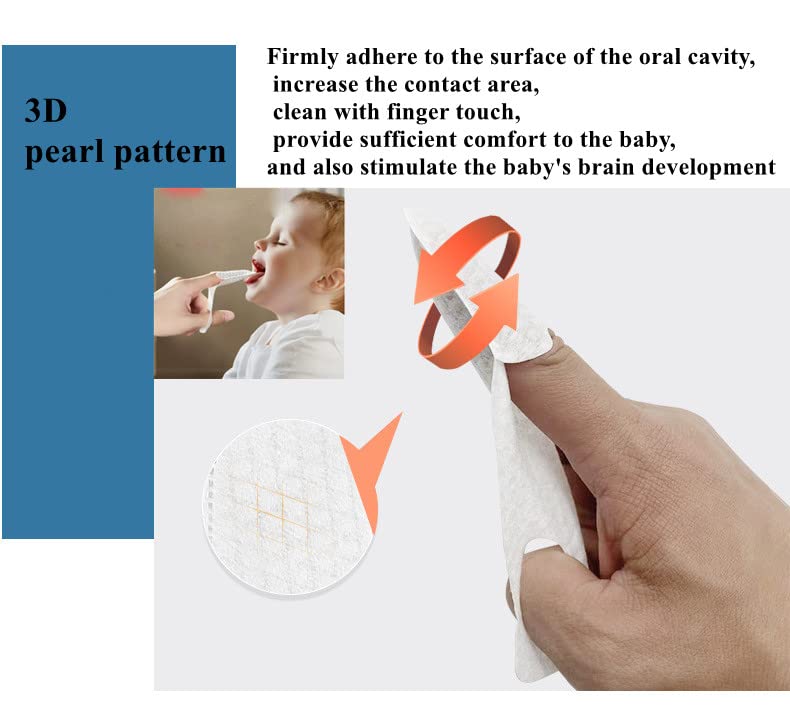 3D
pearl pattern

Firmly adhere to the surface of the oral cavity,
increase the contact area,
clean with finger touch,
provide sufficient comfort to the baby,
and also stimulate the baby's brain development